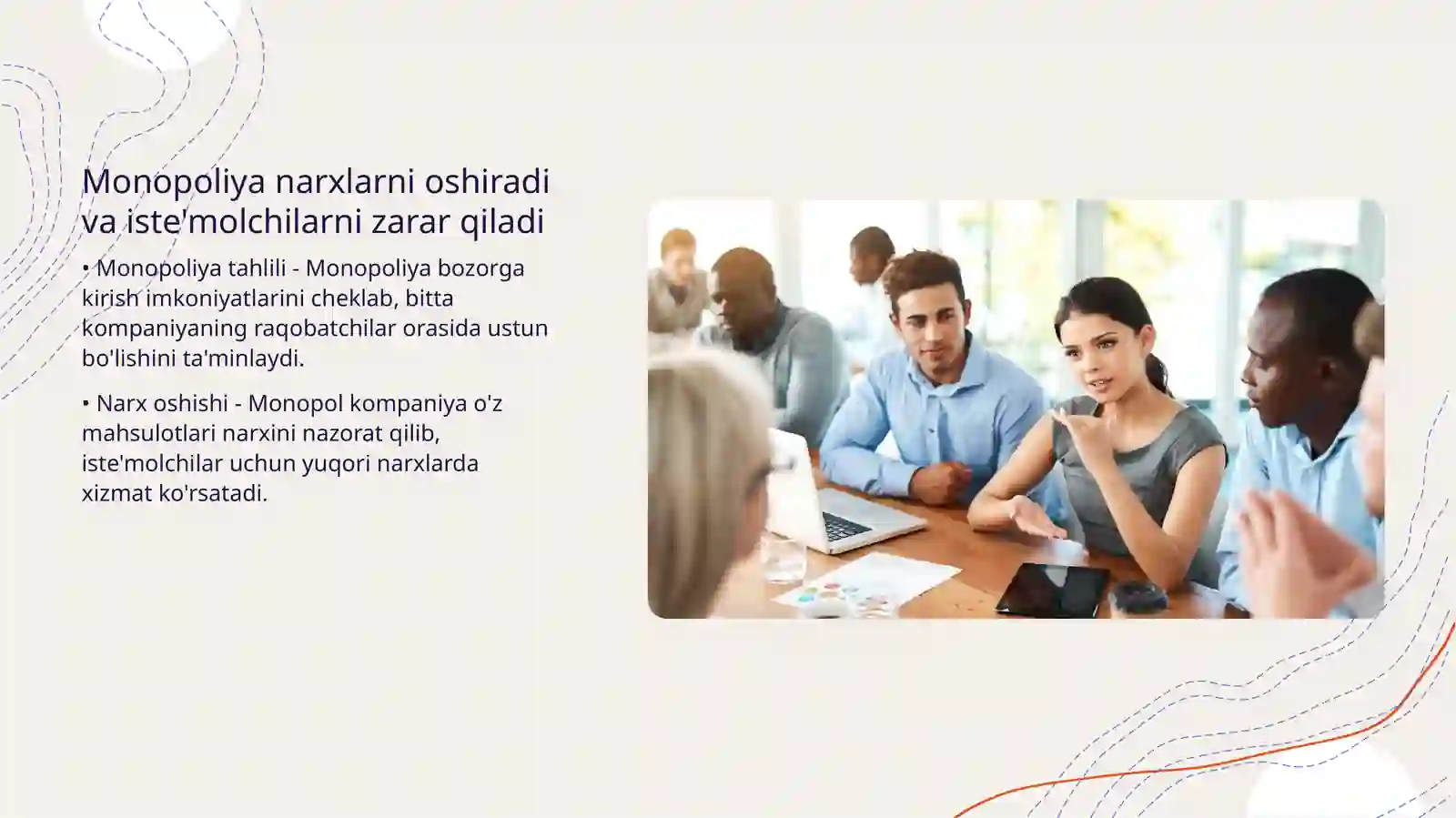 Monopoliya narxlarni oshiradi va iste'molchilarni zarar qiladi

• Monopoliya tahlili - Monopoliya bozorga kirish imkoniyatlarini cheklab, bitta kompaniyaning raqobatchilar orasida ustun bo'lishini ta'minlaydi.

• Narx oshishi - Monopol kompaniya o'z mahsulotlari narxini nazorat qilib, iste'molchilar uchun yuqori narxlarda xizmat ko'rsatadi.